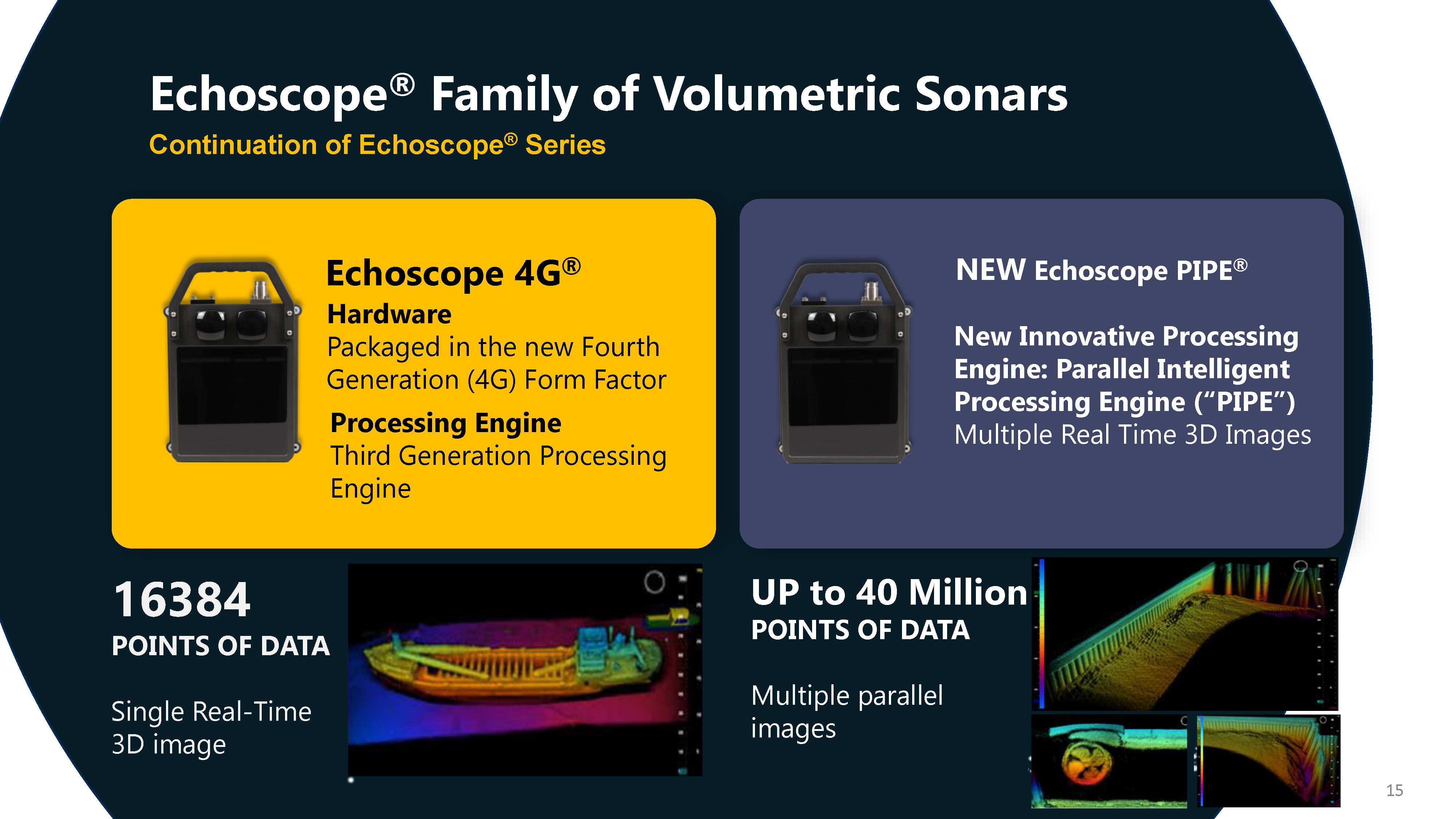 Echoscope® Family of Volumetric Sonars

Continuation of Echoscope® Series

Echoscope 4G®

Hardware

Packaged in the new Fourth Generation (4G) Form Factor

Processing Engine

Third Generation Processing Engine

NEW Echoscope PIPE®

New Innovative Processing Engine: Parallel Intelligent Processing Engine (“PIPE”)

Multiple Real Time 3D Images

16384

POINTS OF DATA

Single Real-Time 3D image

UP to 40 Million

POINTS OF DATA

Multiple parallel images

15